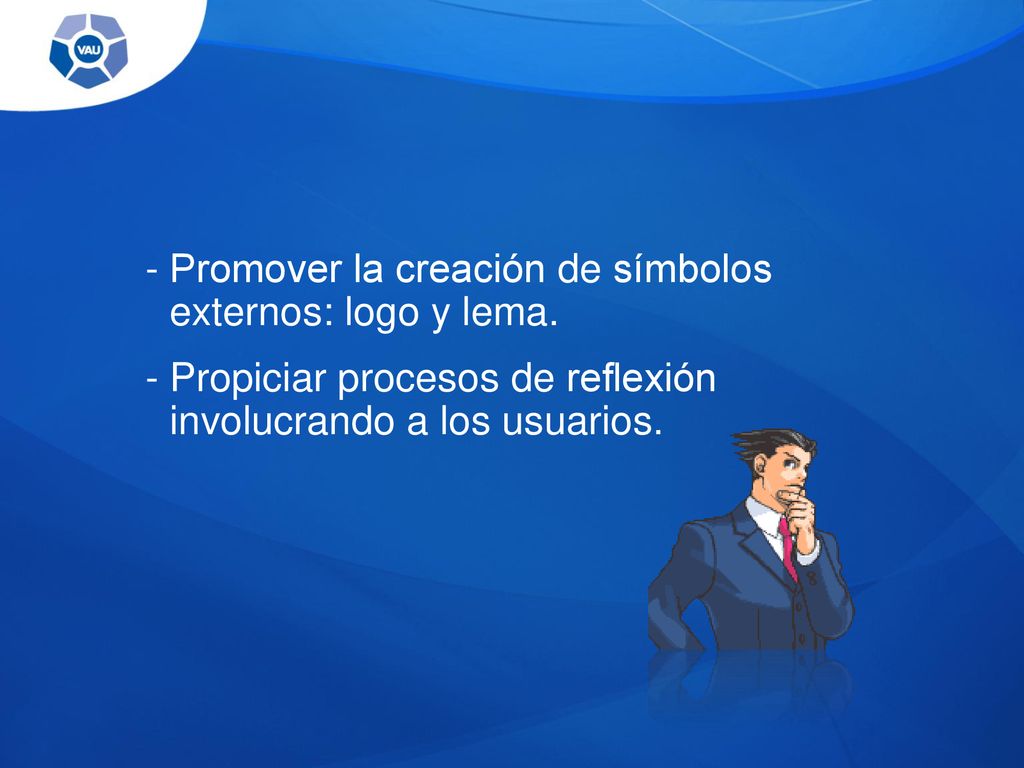 VAU

- Promover la creación de símbolos externos: logo y lema.

- Propiciar procesos de reflexión involucrando a los usuarios.